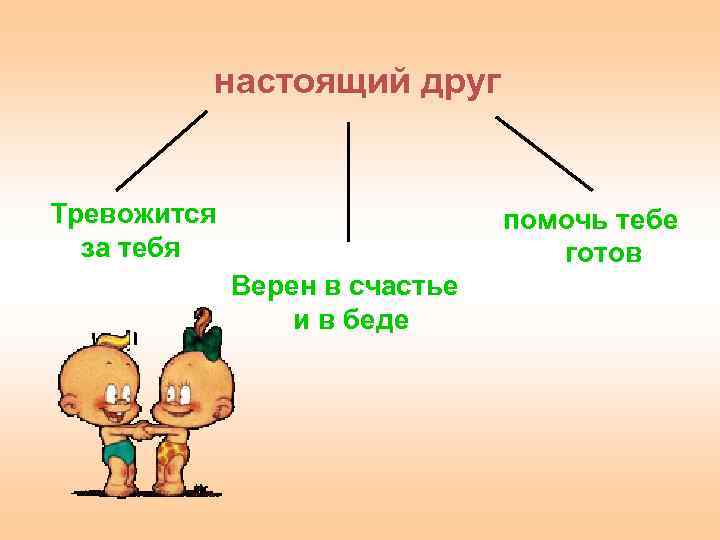 настоящий друг

Тревожится за тебя

Верен в счастье и в беде

помочь тебе готов